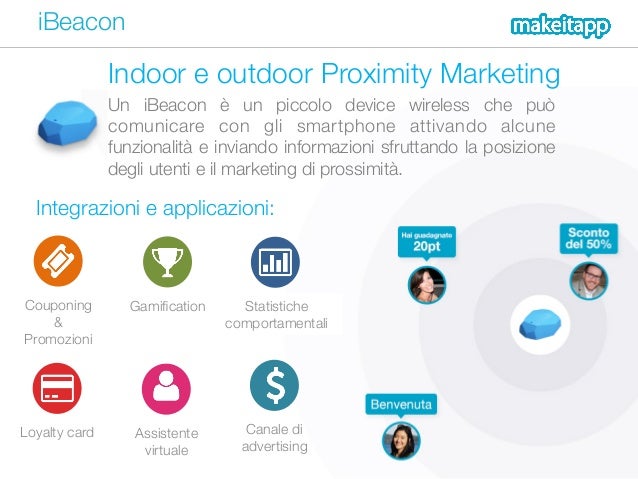 iBeacon

makeitapp

Indoor e outdoor Proximity Marketing

Un iBeacon è un piccolo device wireless che può comunicare con gli smartphone attivando alcune funzionalità e inviando informazioni sfruttando la posizione degli utenti e il marketing di prossimità.

Integrazioni e applicazioni:

Couponing & Promozioni

Gamification

Statistiche comportamentali

Loyalty card

Assistente virtuale

Canale di advertising

Hai guadagnato 20pt

Sconto del 50%

Benvenuta